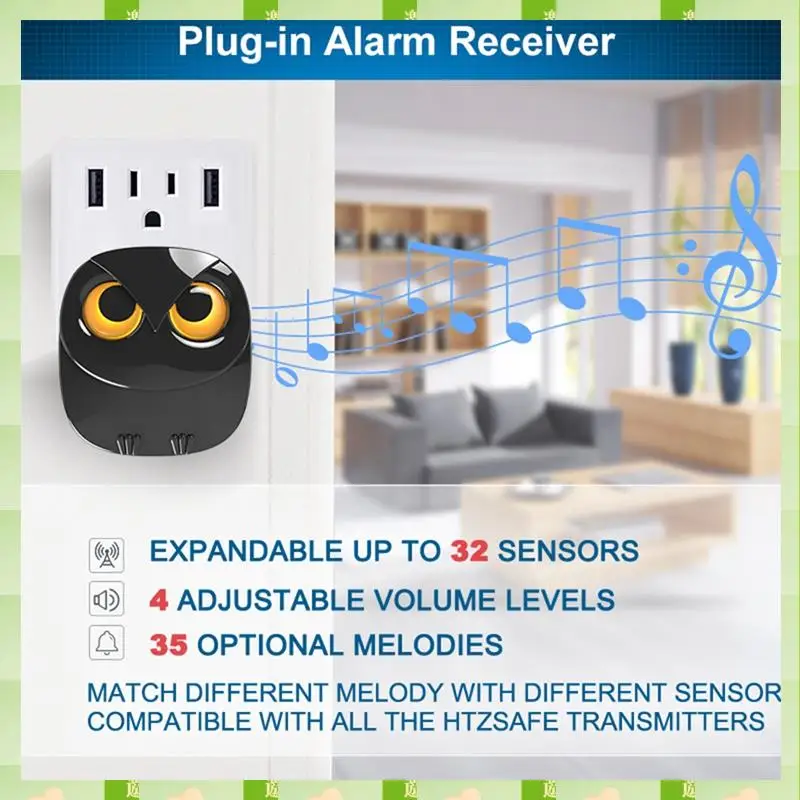 Plug-in Alarm Receiver

EXPANDABLE UP TO 32 SENSORS

4 ADJUSTABLE VOLUME LEVELS

35 OPTIONAL MELODIES

MATCH DIFFERENT MELODY WITH DIFFERENT SENSOR
COMPATIBLE WITH ALL THE HTZSAFE TRANSMITTERS